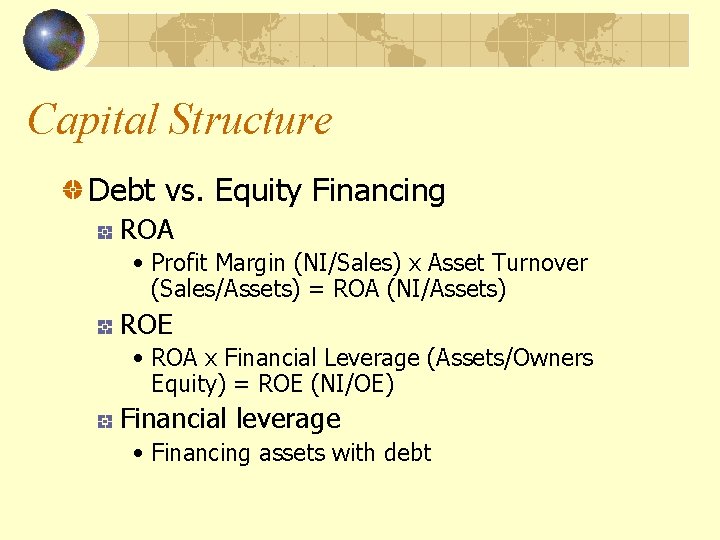 Capital Structure

Debt vs. Equity Financing

ROA

• Profit Margin (NI/Sales) x Asset Turnover (Sales/Assets) = ROA (NI/Assets)

ROE

• ROA x Financial Leverage (Assets/Owners Equity) = ROE (NI/OE)

Financial leverage

• Financing assets with debt